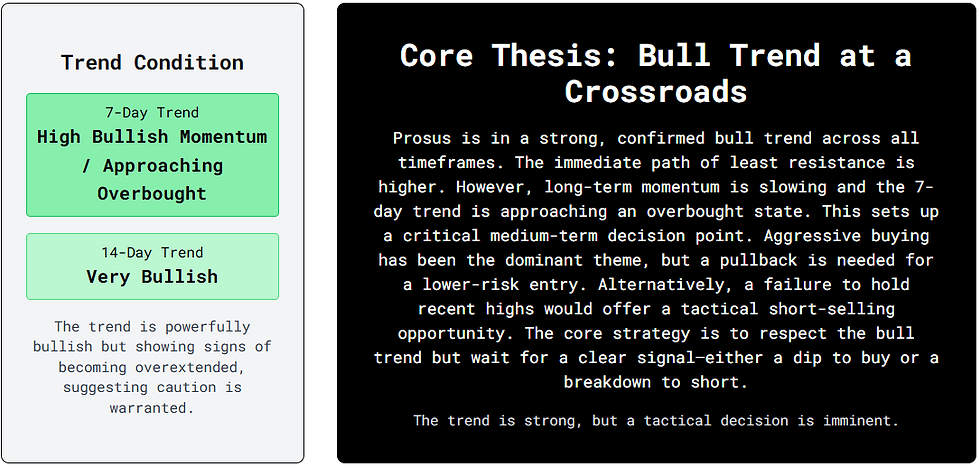 Trend Condition

7-Day Trend
High Bullish Momentum / Approaching Overbought

14-Day Trend
Very Bullish

The trend is powerfully bullish but showing signs of becoming overextended, suggesting caution is warranted.

Core Thesis: Bull Trend at a Crossroads

Prosus is in a strong, confirmed bull trend across all timeframes. The immediate path of least resistance is higher. However, long-term momentum is slowing and the 7-day trend is approaching an overbought state. This sets up a critical medium-term decision point. Aggressive buying has been the dominant theme, but a pullback is needed for a lower-risk entry. Alternatively, a failure to hold recent highs would offer a tactical short-selling opportunity. The core strategy is to respect the bull trend but wait for a clear signal—either a dip to buy or a breakdown to short.

The trend is strong, but a tactical decision is imminent.